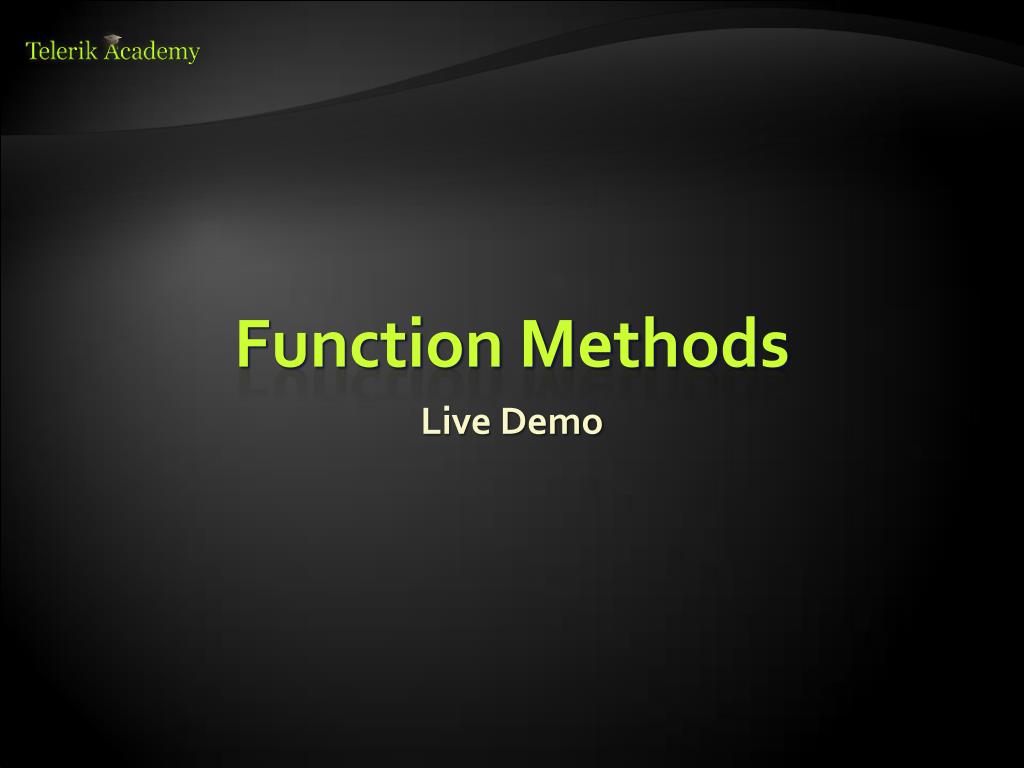 Telerik Academy

Function Methods

Live Demo